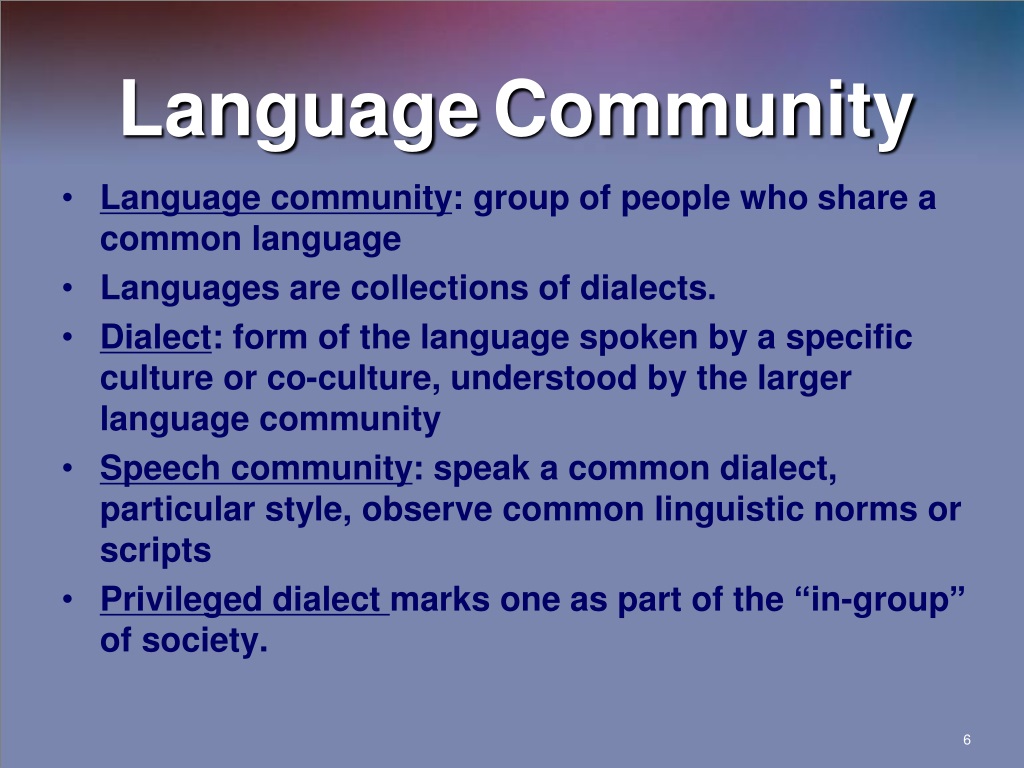 Language Community

• Language community: group of people who share a common language
• Languages are collections of dialects.
• Dialect: form of the language spoken by a specific culture or co-culture, understood by the larger language community
• Speech community: speak a common dialect, particular style, observe common linguistic norms or scripts
• Privileged dialect marks one as part of the “in-group” of society.

6